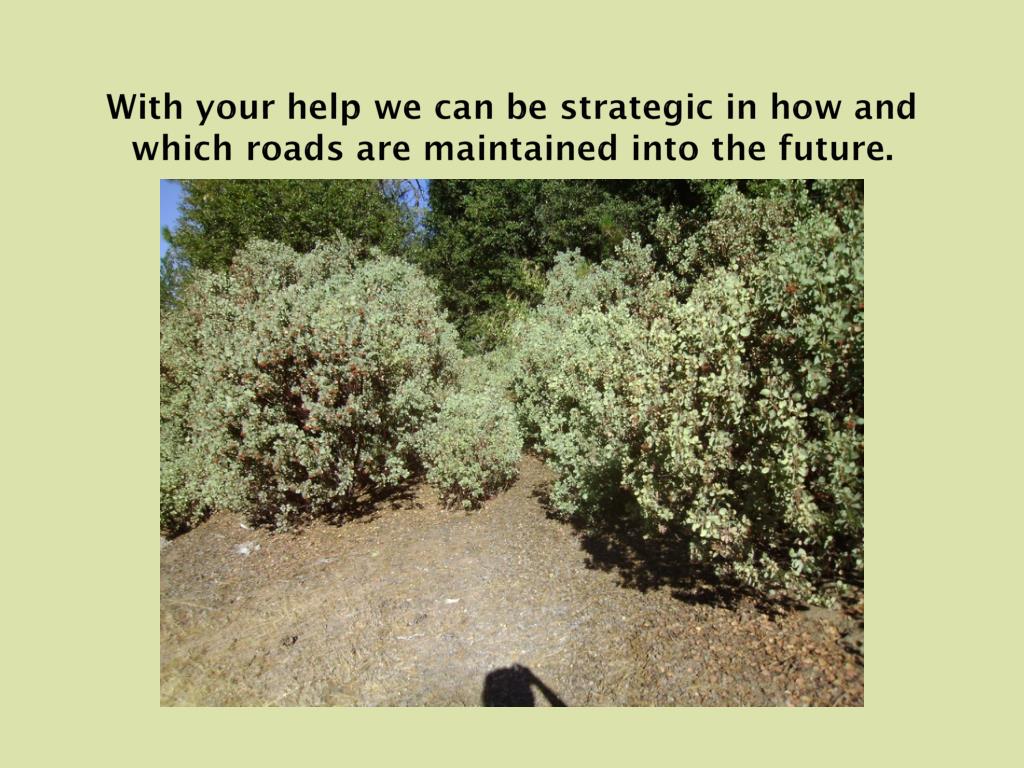 With your help we can be strategic in how and which roads are maintained into the future.